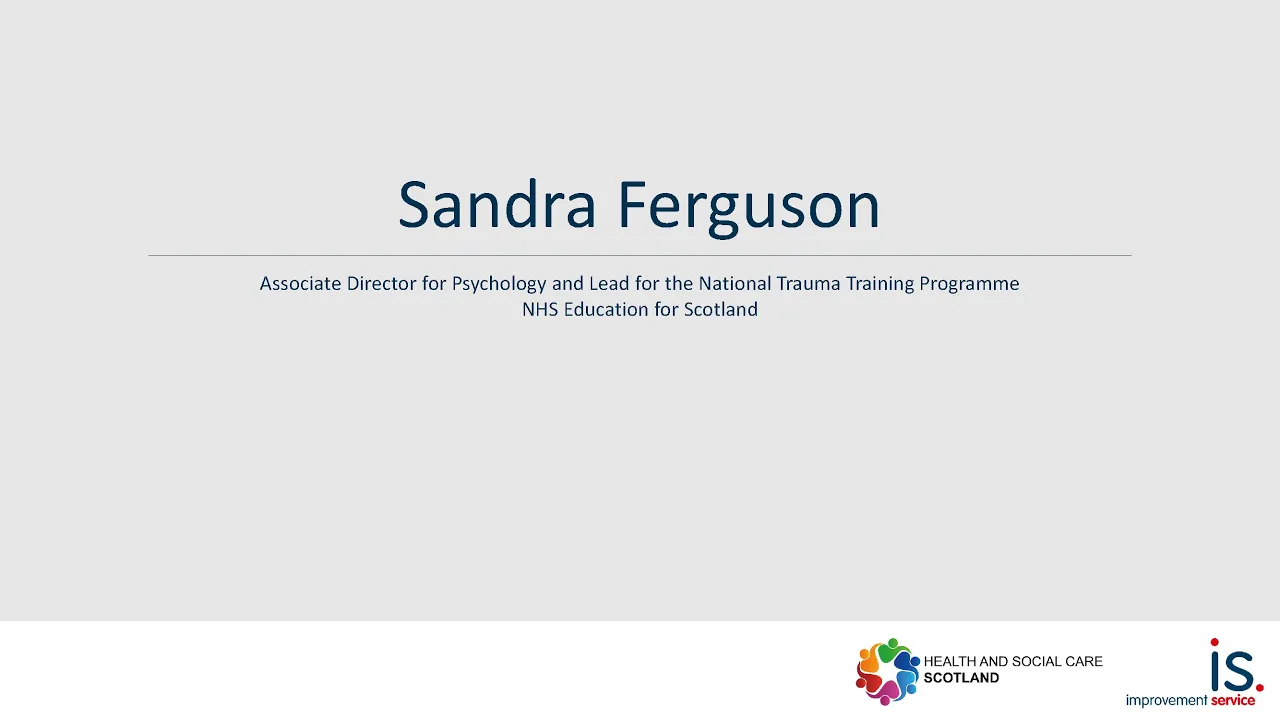 Sandra Ferguson

Associate Director for Psychology and Lead for the National Trauma Training Programme
NHS Education for Scotland

HEALTH AND SOCIAL CARE SCOTLAND

is.
improvement service